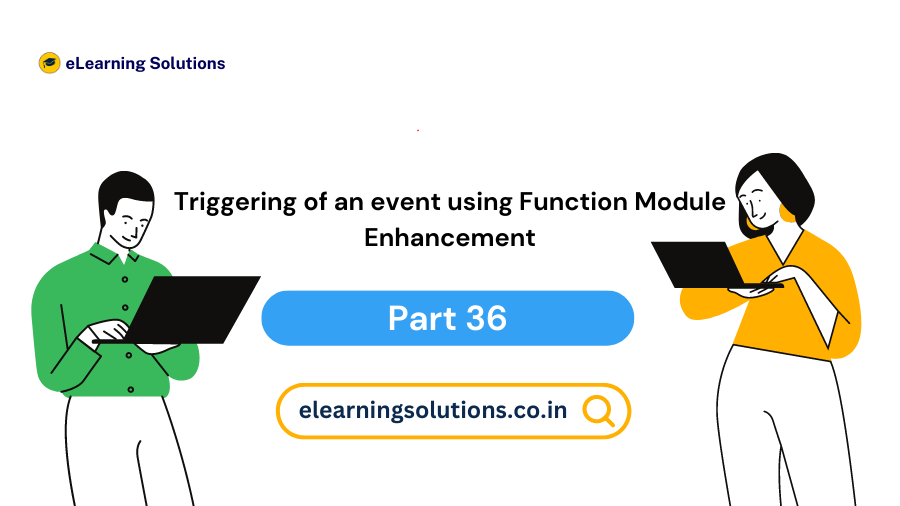 eLearning Solutions

Triggering of an event using Function Module Enhancement

Part 36

elearningsolutions.co.in